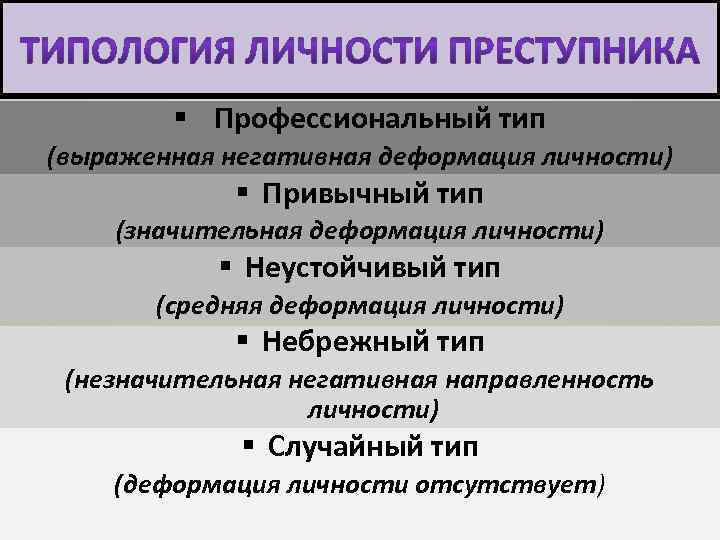 ТИПОЛОГИЯ ЛИЧНОСТИ ПРЕСТУПНИКА

▪ Профессиональный тип
(выраженная негативная деформация личности)

▪ Привычный тип
(значительная деформация личности)

▪ Неустойчивый тип
(средняя деформация личности)

▪ Небрежный тип
(незначительная негативная направленность личности)

▪ Случайный тип
(деформация личности отсутствует)